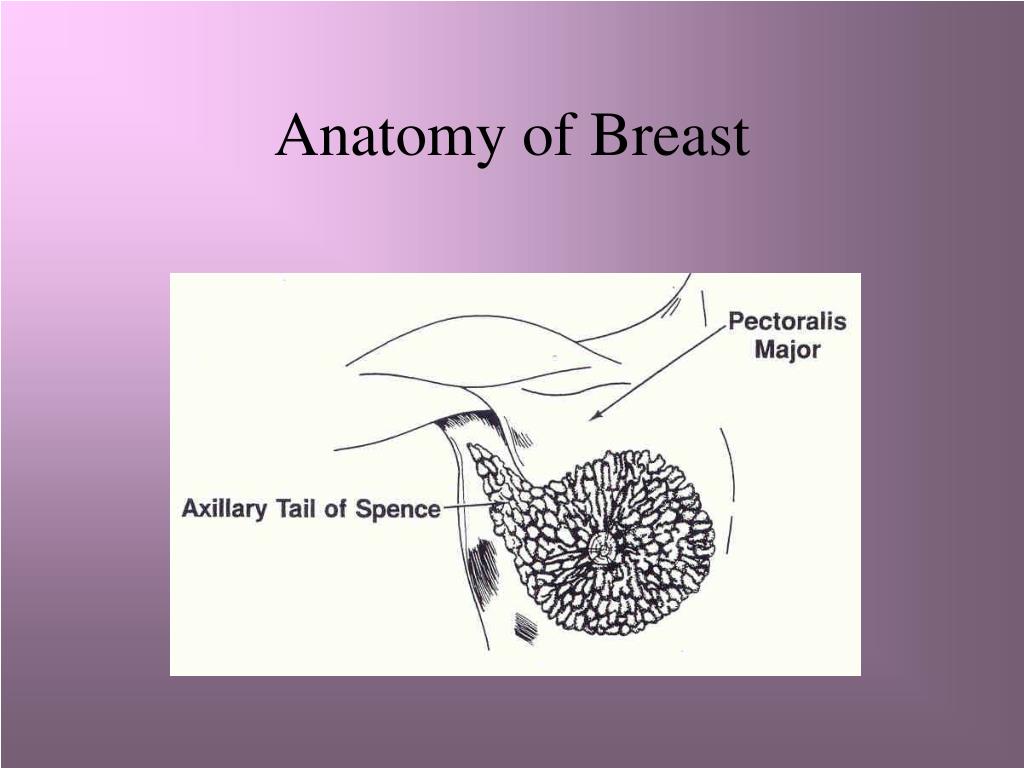 Anatomy of Breast

Pectoralis Major

Axillary Tail of Spence